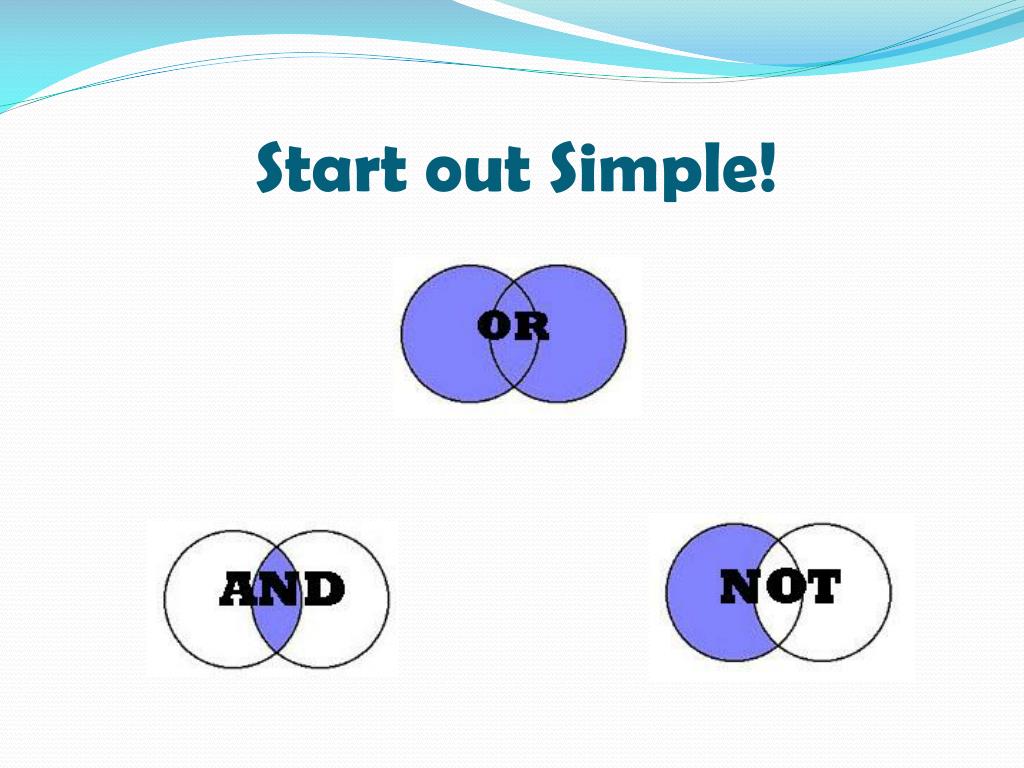 Start out Simple!

OR

AND

NOT